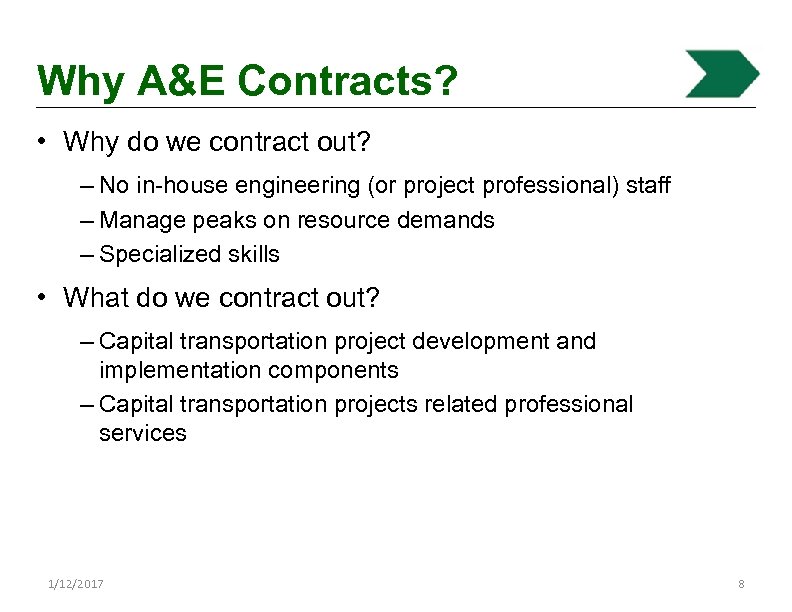 Why A&E Contracts?

• Why do we contract out?

– No in-house engineering (or project professional) staff

– Manage peaks on resource demands

– Specialized skills

• What do we contract out?

– Capital transportation project development and implementation components

– Capital transportation projects related professional services

1/12/2017

8